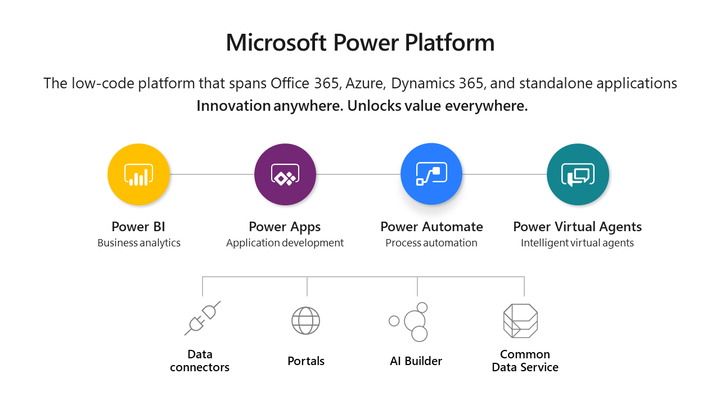 Microsoft Power Platform

The low-code platform that spans Office 365, Azure, Dynamics 365, and standalone applications
Innovation anywhere. Unlocks value everywhere.

Power BI
Business analytics

Power Apps
Application development

Power Automate
Process automation

Power Virtual Agents
Intelligent virtual agents

Data connectors

Portals

AI Builder

Common Data Service